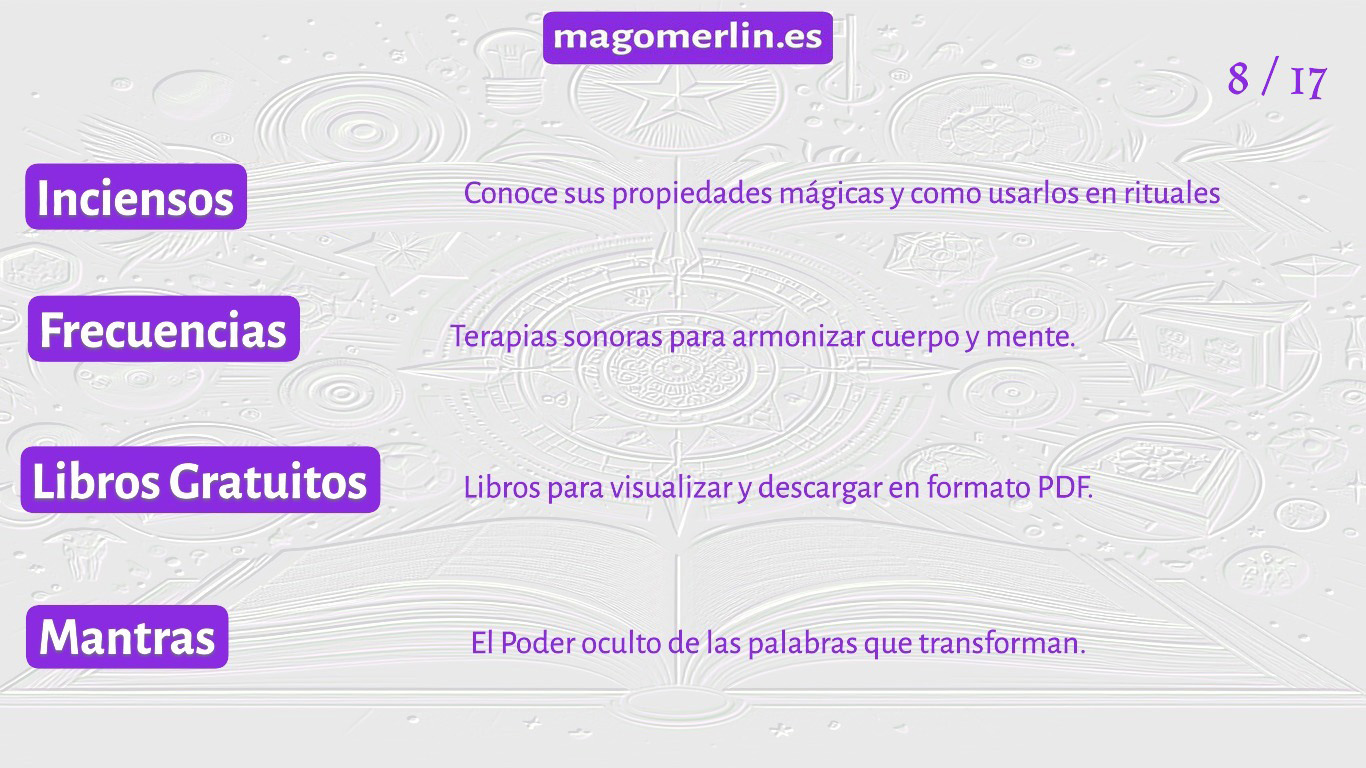 magomerlin.es

8 / 17

Inciensos

Conoce sus propiedades mágicas y como usarlos en rituales

Frecuencias

Terapias sonoras para armonizar cuerpo y mente.

Libros Gratuitos

Libros para visualizar y descargar en formato PDF.

Mantras

El Poder oculto de las palabras que transforman.